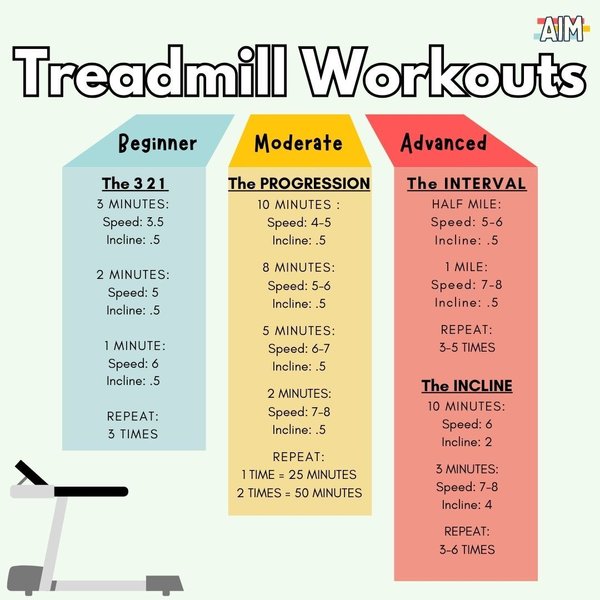 AIM

Treadmill Workouts

Beginner

The 3 2 1
3 MINUTES:
Speed: 3.5
Incline: .5

2 MINUTES:
Speed: 5
Incline: .5

1 MINUTE:
Speed: 6
Incline: .5

REPEAT:
3 TIMES

Moderate

The PROGRESSION
10 MINUTES :
Speed: 4-5
Incline: .5

8 MINUTES:
Speed: 5-6
Incline: .5

5 MINUTES:
Speed: 6-7
Incline: .5

2 MINUTES:
Speed: 7-8
Incline: .5

REPEAT:
1 TIME = 25 MINUTES
2 TIMES = 50 MINUTES

Advanced

The INTERVAL
HALF MILE:
Speed: 5-6
Incline: .5

1 MILE:
Speed: 7-8
Incline: .5

REPEAT:
3-5 TIMES

The INCLINE
10 MINUTES:
Speed: 6
Incline: 2

3 MINUTES:
Speed: 7-8
Incline: 4

REPEAT:
3-6 TIMES